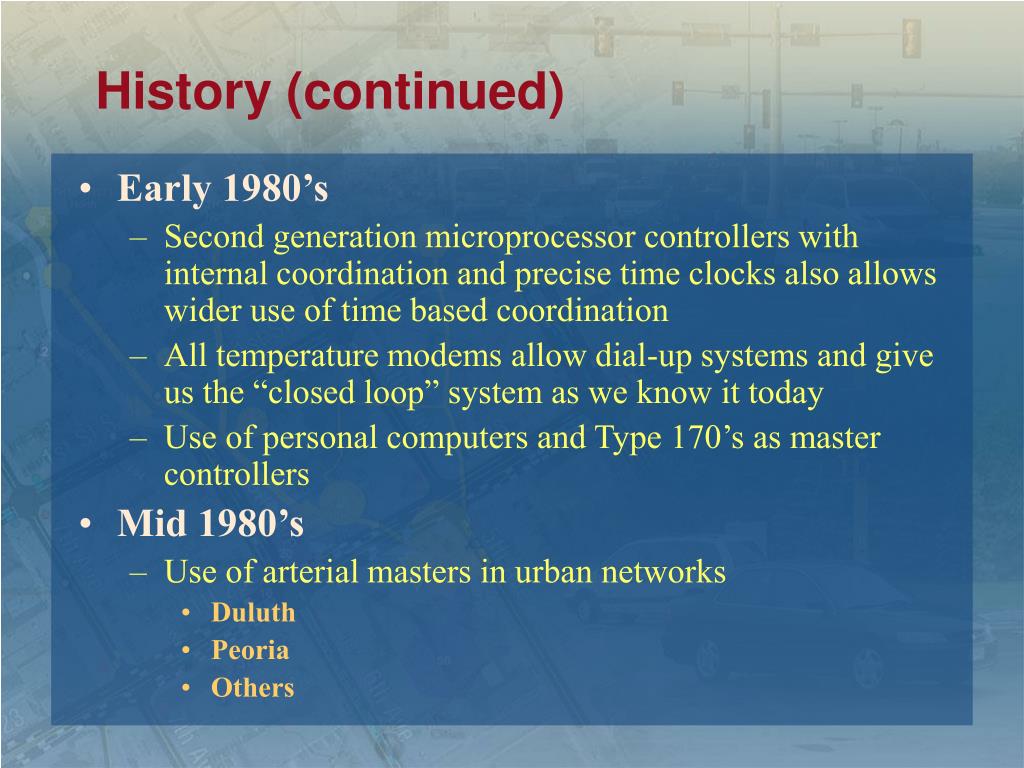 History (continued)

• Early 1980’s
– Second generation microprocessor controllers with internal coordination and precise time clocks also allows wider use of time based coordination
– All temperature modems allow dial-up systems and give us the “closed loop” system as we know it today
– Use of personal computers and Type 170’s as master controllers
• Mid 1980’s
– Use of arterial masters in urban networks
• Duluth
• Peoria
• Others